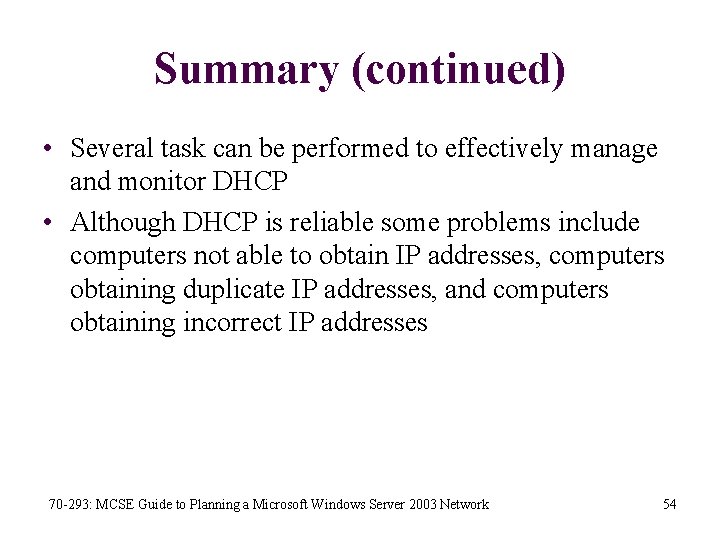 Summary (continued)

• Several task can be performed to effectively manage and monitor DHCP

• Although DHCP is reliable some problems include computers not able to obtain IP addresses, computers obtaining duplicate IP addresses, and computers obtaining incorrect IP addresses

70-293: MCSE Guide to Planning a Microsoft Windows Server 2003 Network

54